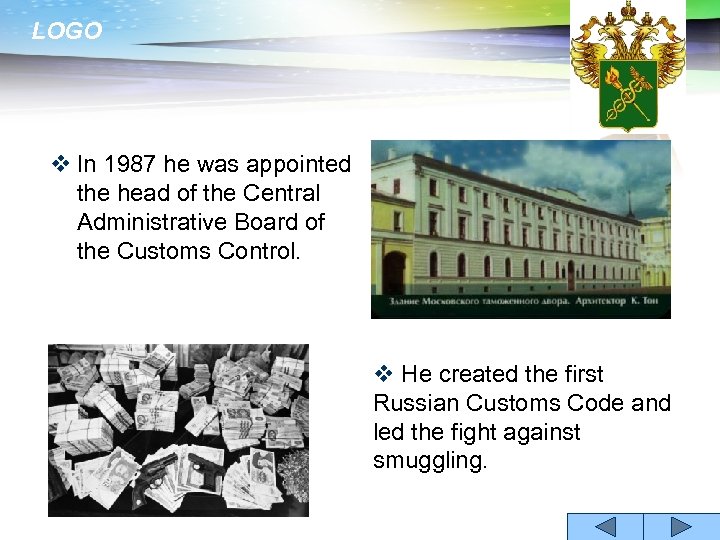 LOGO

❖ In 1987 he was appointed the head of the Central Administrative Board of the Customs Control.

Здание Московского таможенного двора. Архитектор К. Тон

❖ He created the first Russian Customs Code and led the fight against smuggling.